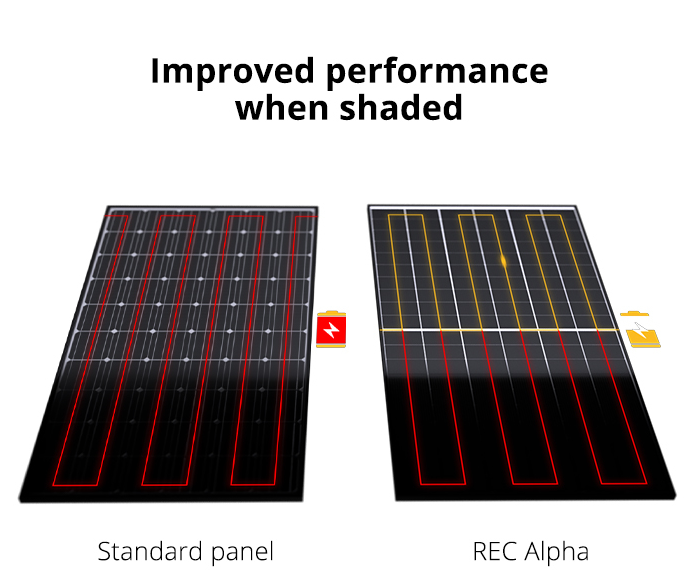 Improved performance when shaded

Standard panel

REC Alpha